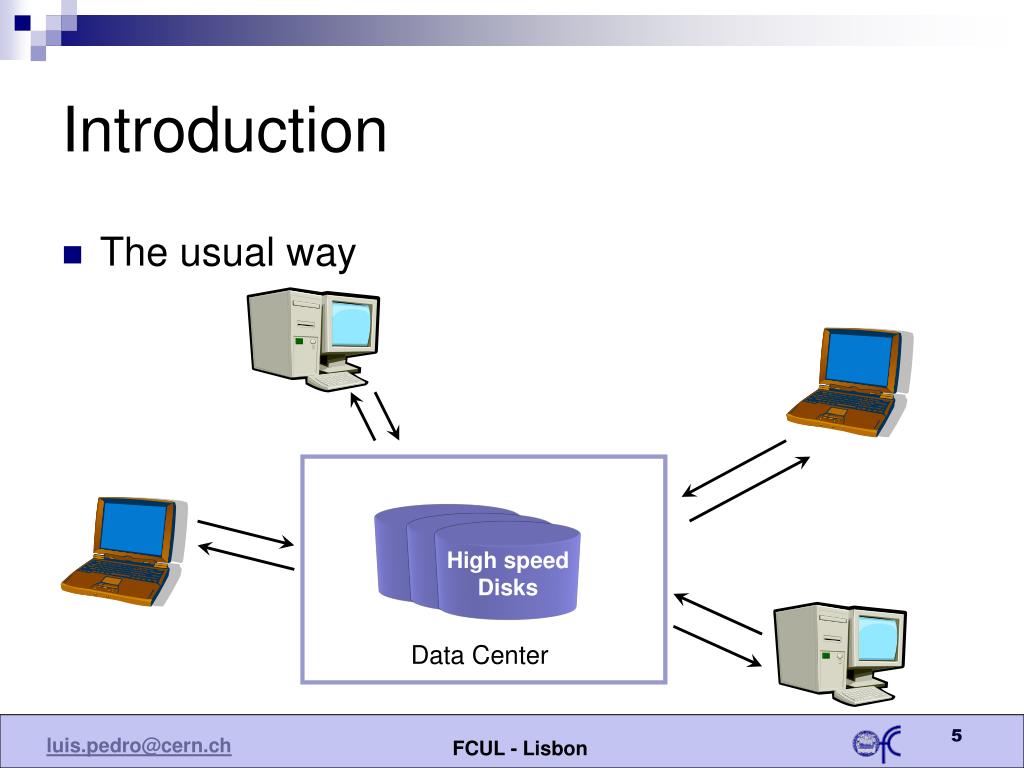 Introduction

The usual way

High speed Disks

Data Center

luis.pedro@cern.ch

FCUL - Lisbon

5